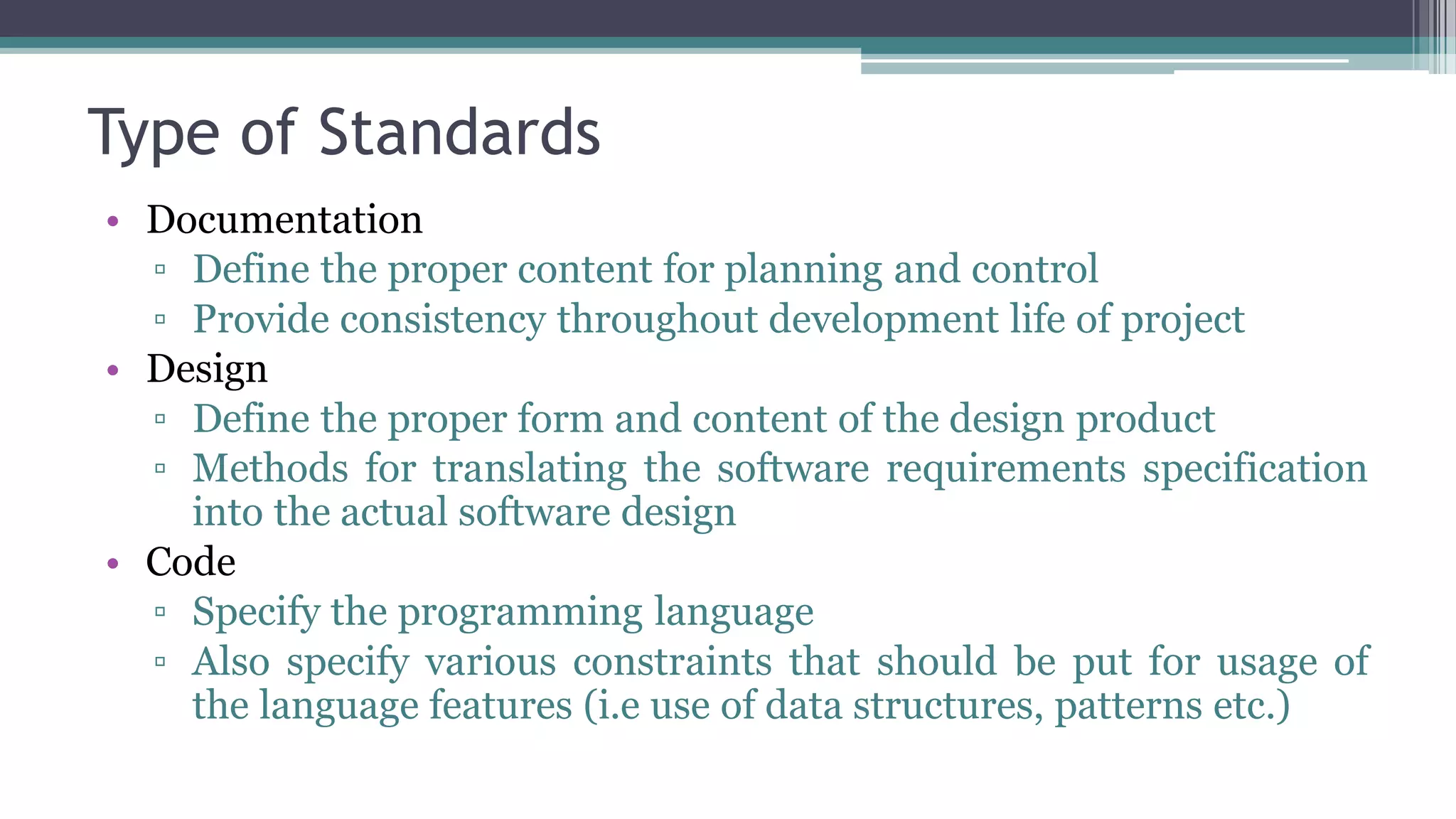 Type of Standards

• Documentation
▫ Define the proper content for planning and control
▫ Provide consistency throughout development life of project
• Design
▫ Define the proper form and content of the design product
▫ Methods for translating the software requirements specification into the actual software design
• Code
▫ Specify the programming language
▫ Also specify various constraints that should be put for usage of the language features (i.e use of data structures, patterns etc.)